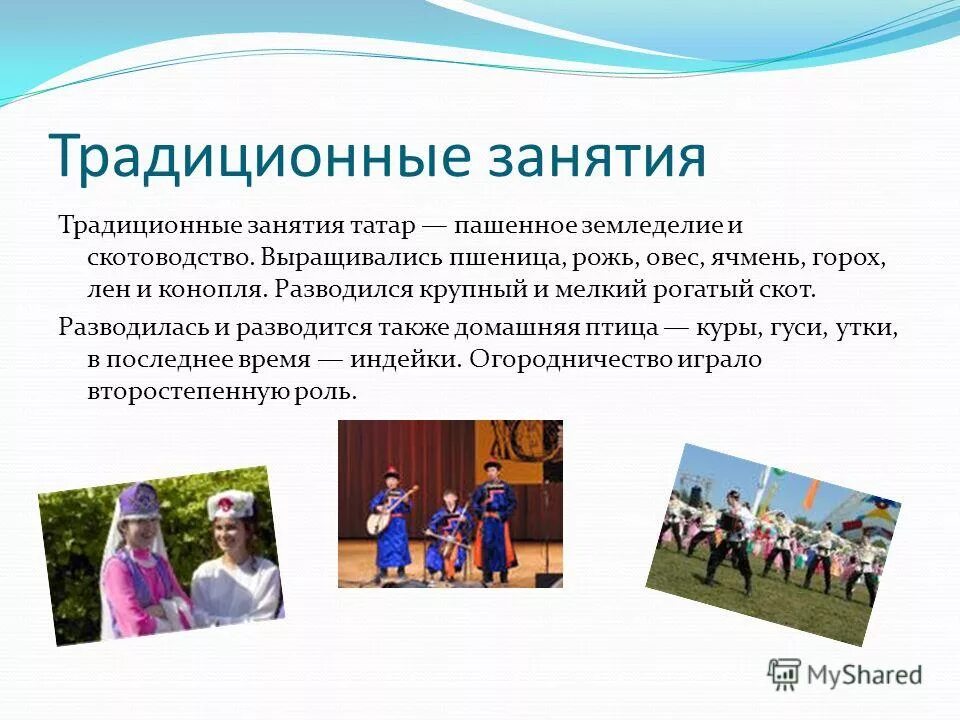 Традиционные занятия

Традиционные занятия татар — пашенное земледелие и скотоводство. Выращивались пшеница, рожь, овес, ячмень, горох, лен и конопля. Разводился крупный и мелкий рогатый скот.

Разводилась и разводится также домашняя птица — куры, гуси, утки, в последнее время — индейки. Огородничество играло второстепенную роль.

MyShared